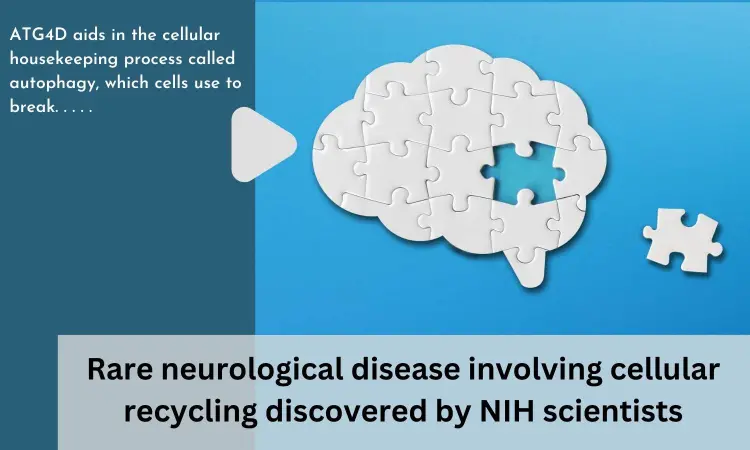 ATG4D aids in the cellular housekeeping process called autophagy, which cells use to break. . . . .

Rare neurological disease involving cellular recycling discovered by NIH scientists